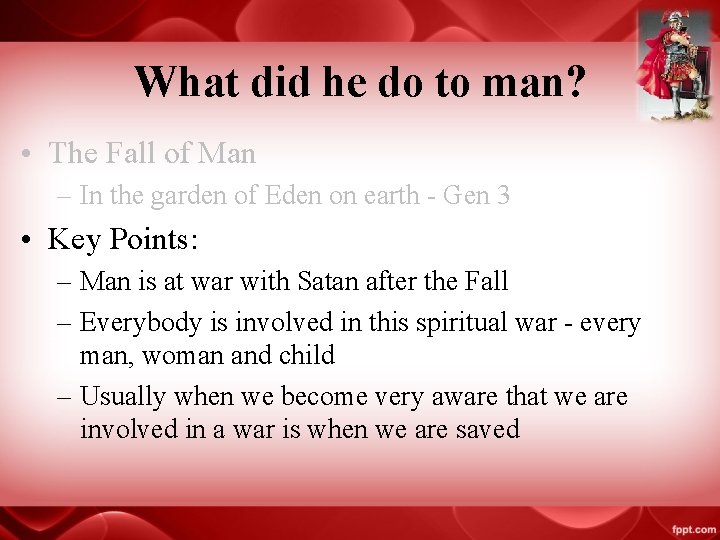 What did he do to man?

• The Fall of Man
– In the garden of Eden on earth - Gen 3

• Key Points:
– Man is at war with Satan after the Fall
– Everybody is involved in this spiritual war - every man, woman and child
– Usually when we become very aware that we are involved in a war is when we are saved

fppt.com